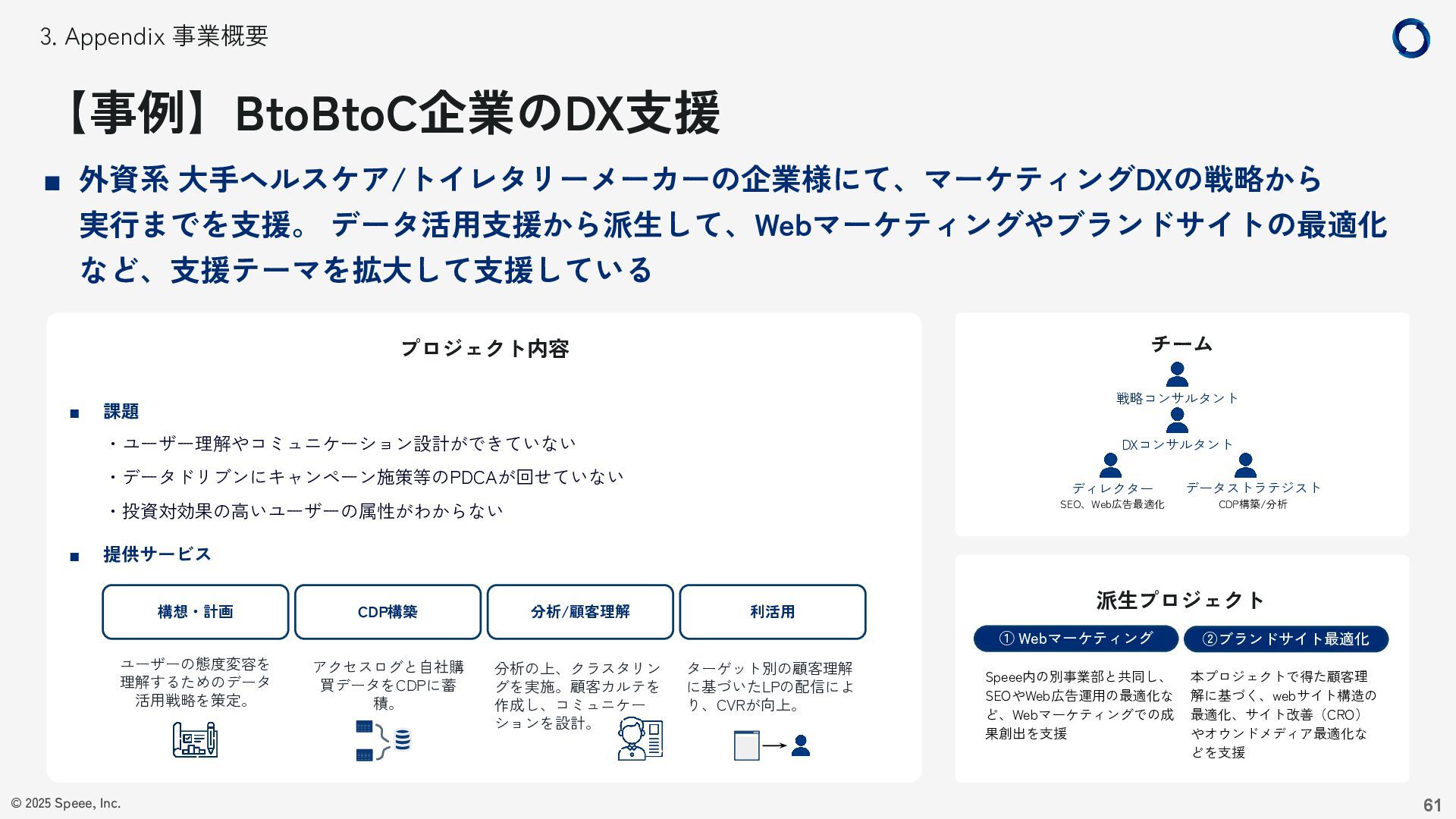 3. Appendix 事業概要

【事例】BtoBtoC企業のDX支援

■ 外資系 大手ヘルスケア/トイレタリーメーカーの企業様にて、マーケティングDXの戦略から実行までを支援。 データ活用支援から派生して、Webマーケティングやブランドサイトの最適化など、支援テーマを拡大して支援している

プロジェクト内容

■ 課題

・ユーザー理解やコミュニケーション設計ができていない

・データドリブンにキャンペーン施策等のPDCAが回せていない

・投資対効果の高いユーザーの属性がわからない

■ 提供サービス

構想・計画

ユーザーの態度変容を理解するためのデータ活用戦略を策定。

CDP構築

アクセスログと自社購買データをCDPに蓄積。

分析/顧客理解

分析の上、クラスタリングを実施。顧客カルテを作成し、コミュニケーションを設計。

利活用

ターゲット別の顧客理解に基づいたLPの配信により、CVRが向上。

チーム

戦略コンサルタント

DXコンサルタント

ディレクター
SEO、Web広告最適化

データストラテジスト
CDP構築/分析

派生プロジェクト

① Webマーケティング

Speee内の別事業部と共同し、SEOやWeb広告運用の最適化など、Webマーケティングでの成果創出を支援

②ブランドサイト最適化

本プロジェクトで得た顧客理解に基づく、webサイト構造の最適化、サイト改善（CRO）やオウンドメディア最適化などを支援

© 2025 Speee, Inc.

61